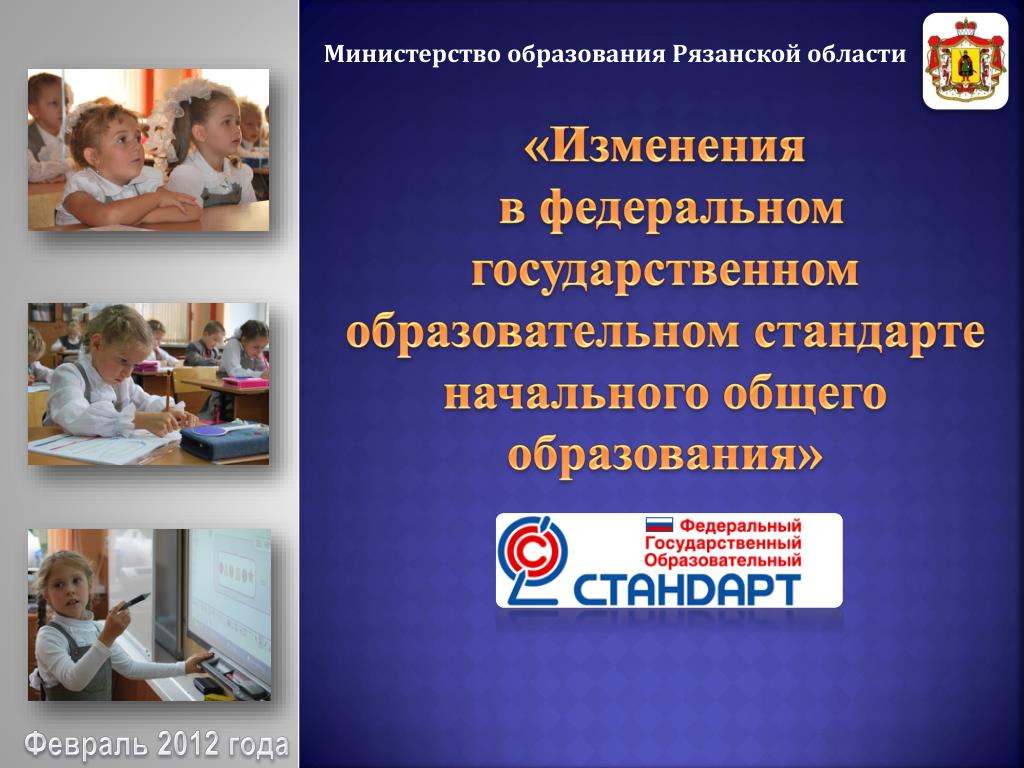 Министерство образования Рязанской области

«Изменения в федеральном государственном образовательном стандарте начального общего образования»

Федеральный Государственный Образовательный СТАНДАРТ

Февраль 2012 года